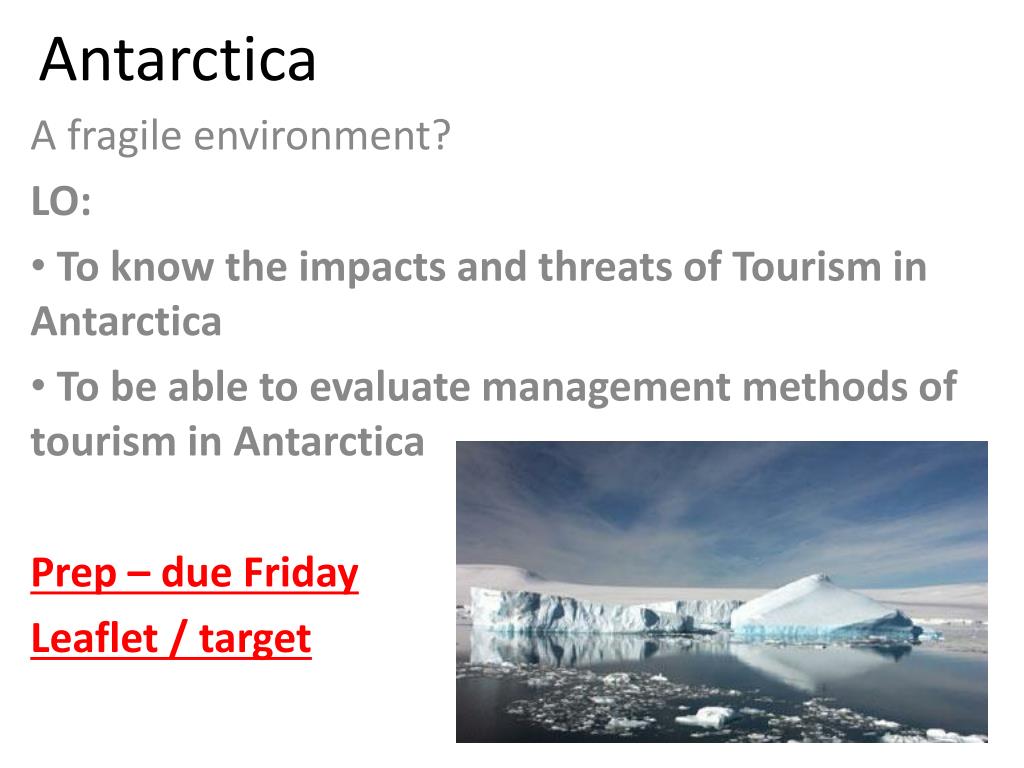 Antarctica

A fragile environment?

LO:

• To know the impacts and threats of Tourism in Antarctica

• To be able to evaluate management methods of tourism in Antarctica

Prep – due Friday

Leaflet / target